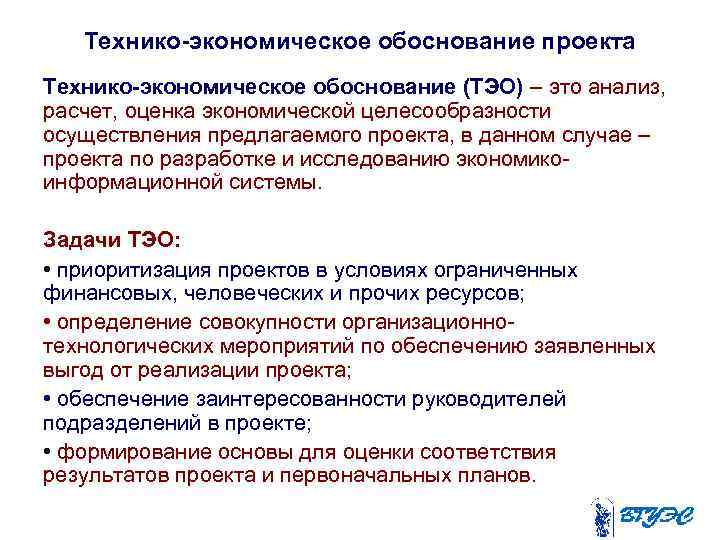 Технико-экономическое обоснование проекта

Технико-экономическое обоснование (ТЭО) – это анализ, расчет, оценка экономической целесообразности осуществления предлагаемого проекта, в данном случае – проекта по разработке и исследованию экономико-информационной системы.

Задачи ТЭО:

• приоритизация проектов в условиях ограниченных финансовых, человеческих и прочих ресурсов;

• определение совокупности организационно-технологических мероприятий по обеспечению заявленных выгод от реализации проекта;

• обеспечение заинтересованности руководителей подразделений в проекте;

• формирование основы для оценки соответствия результатов проекта и первоначальных планов.

ВГУЭС